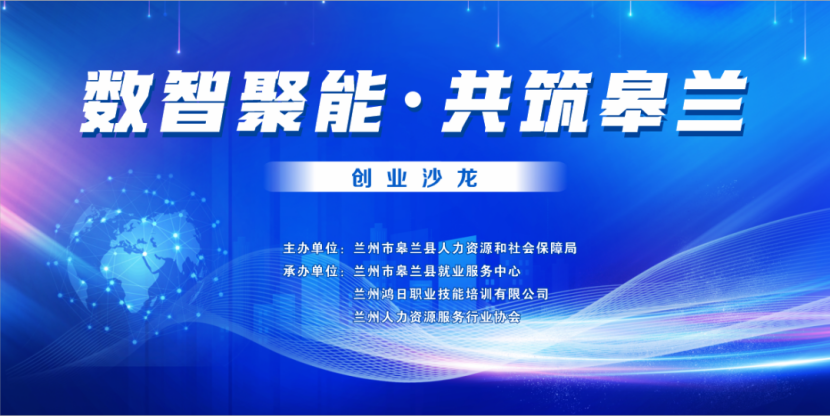 数智聚能·共筑皋兰

创业沙龙

主办单位：兰州市皋兰县人力资源和社会保障局
承办单位：兰州市皋兰县就业服务中心
兰州鸿日职业技能培训有限公司
兰州人力资源服务行业协会